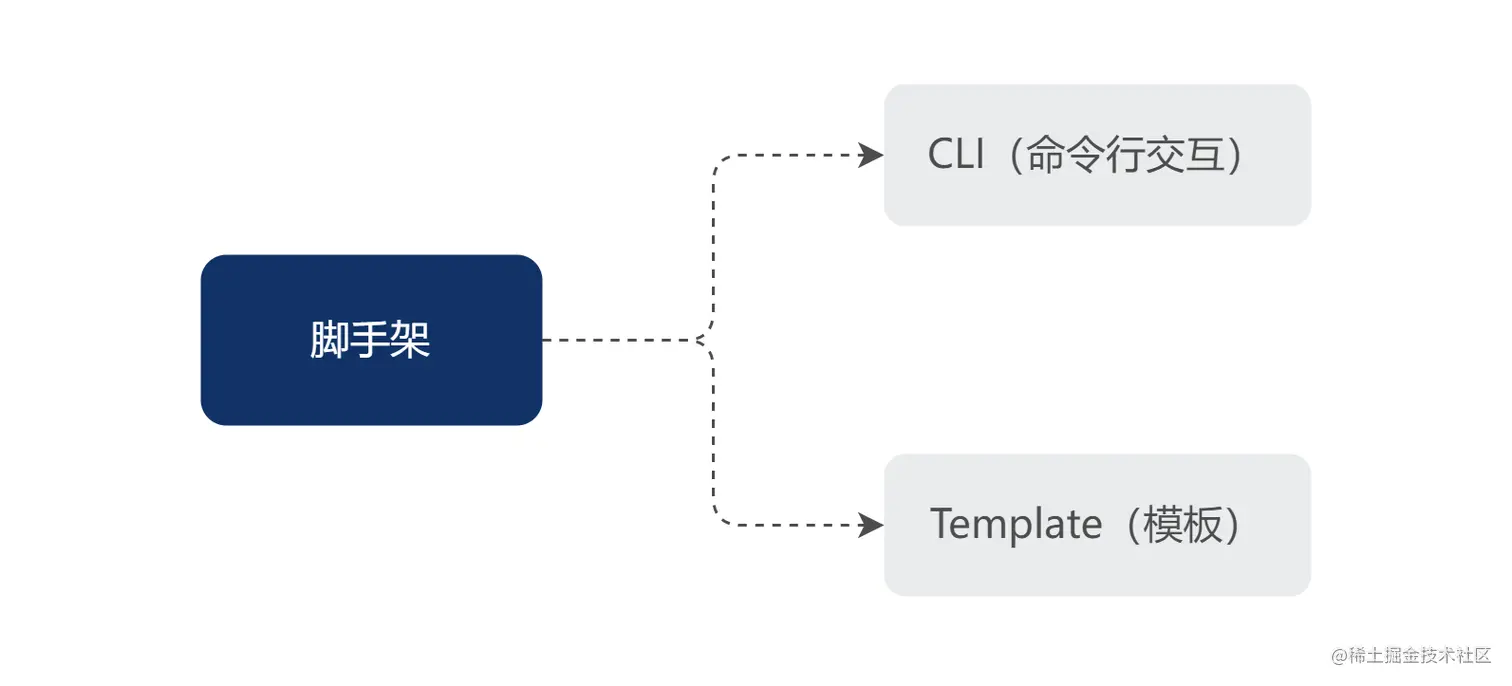 脚手架

CLI（命令行交互）

Template（模板）

@稀土掘金技术社区